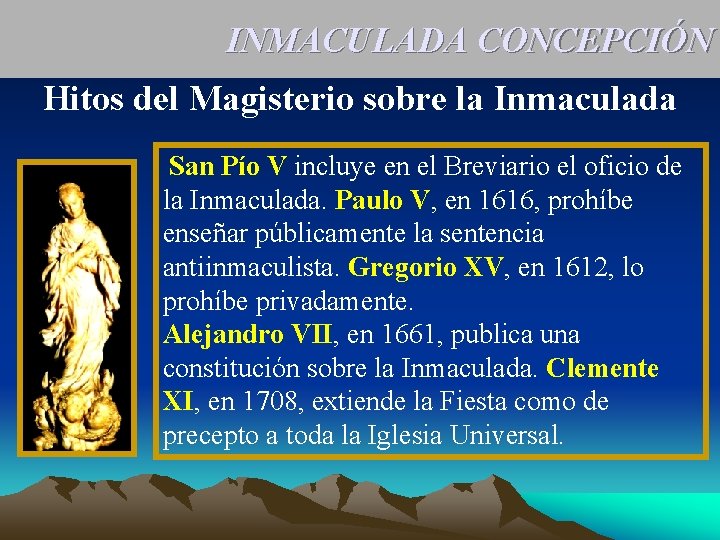 INMACULADA CONCEPCIÓN

Hitos del Magisterio sobre la Inmaculada

San Pío V incluye en el Breviario el oficio de la Inmaculada. Paulo V, en 1616, prohíbe enseñar públicamente la sentencia antiinmaculista. Gregorio XV, en 1612, lo prohíbe privadamente.
Alejandro VII, en 1661, publica una constitución sobre la Inmaculada. Clemente XI, en 1708, extiende la Fiesta como de precepto a toda la Iglesia Universal.